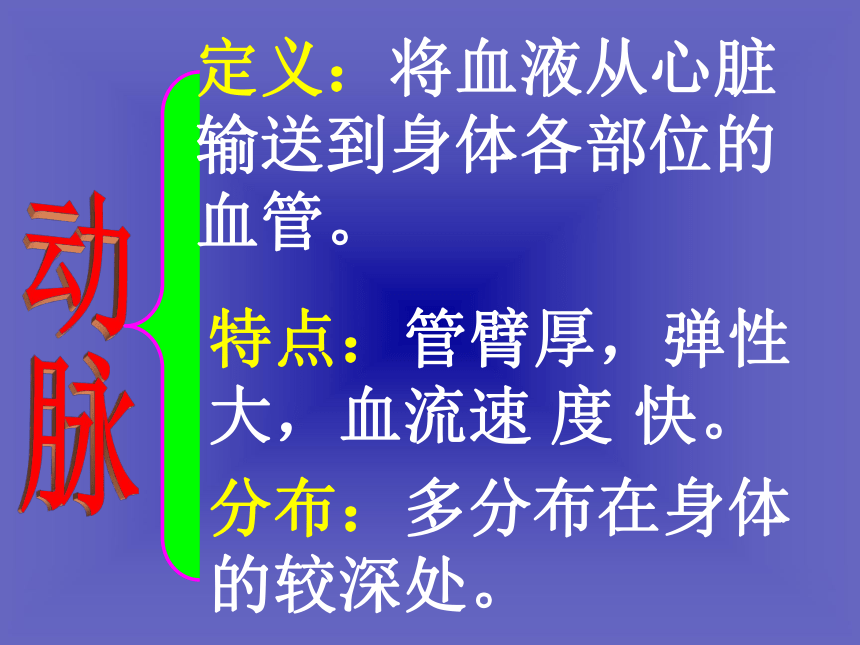 动脉

定义：将血液从心脏输送到身体各部位的血管。

特点：管臂厚，弹性大，血流速 度 快。

分布：多分布在身体的较深处。